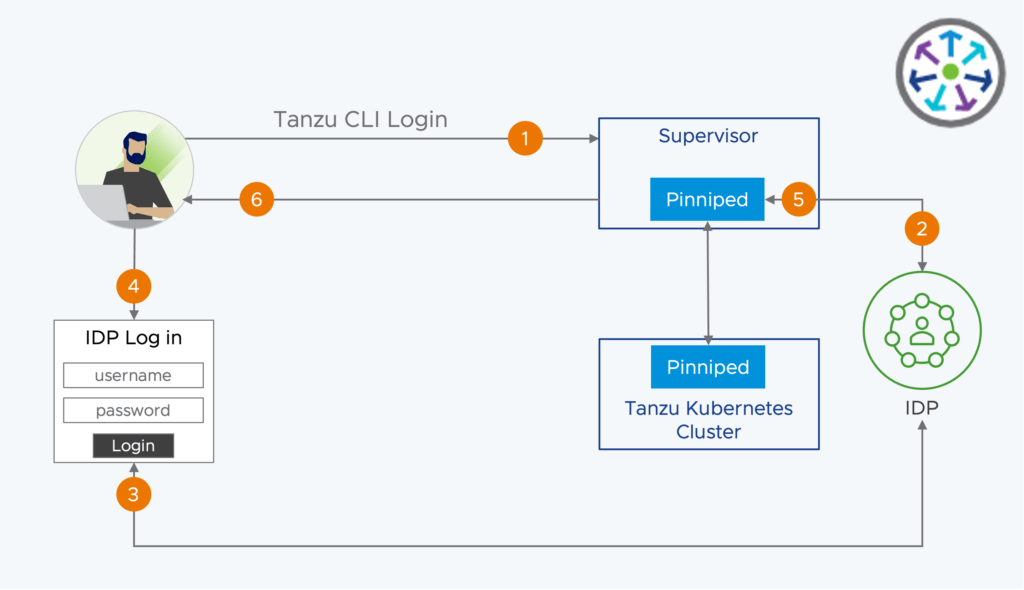 Tanzu CLI Login

1

Supervisor

Pinniped

5

6

2

4

IDP Log in

username

password

Login

Pinniped

Tanzu Kubernetes Cluster

IDP

3